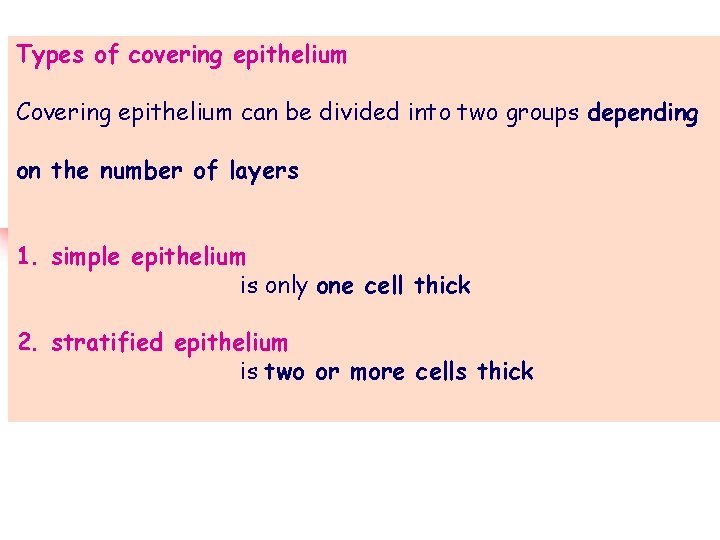 Types of covering epithelium

Covering epithelium can be divided into two groups depending on the number of layers

1. simple epithelium
is only one cell thick

2. stratified epithelium
is two or more cells thick